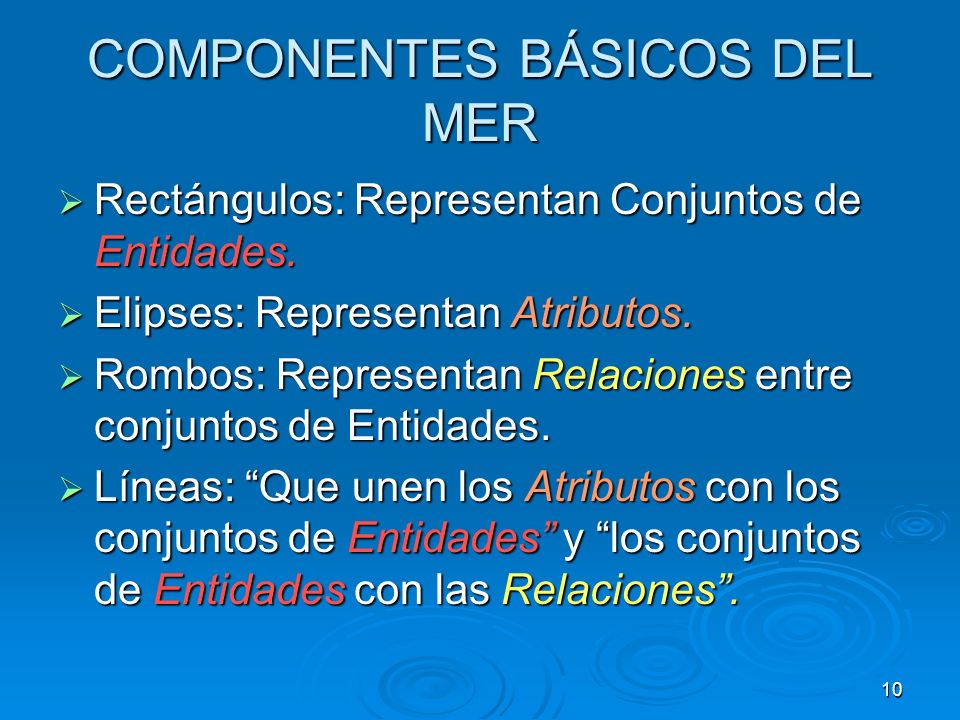 COMPONENTES BÁSICOS DEL MER

➢ Rectángulos: Representan Conjuntos de Entidades.

➢ Elipses: Representan Atributos.

➢ Rombos: Representan Relaciones entre conjuntos de Entidades.

➢ Líneas: “Que unen los Atributos con los conjuntos de Entidades” y “los conjuntos de Entidades con las Relaciones”.

10